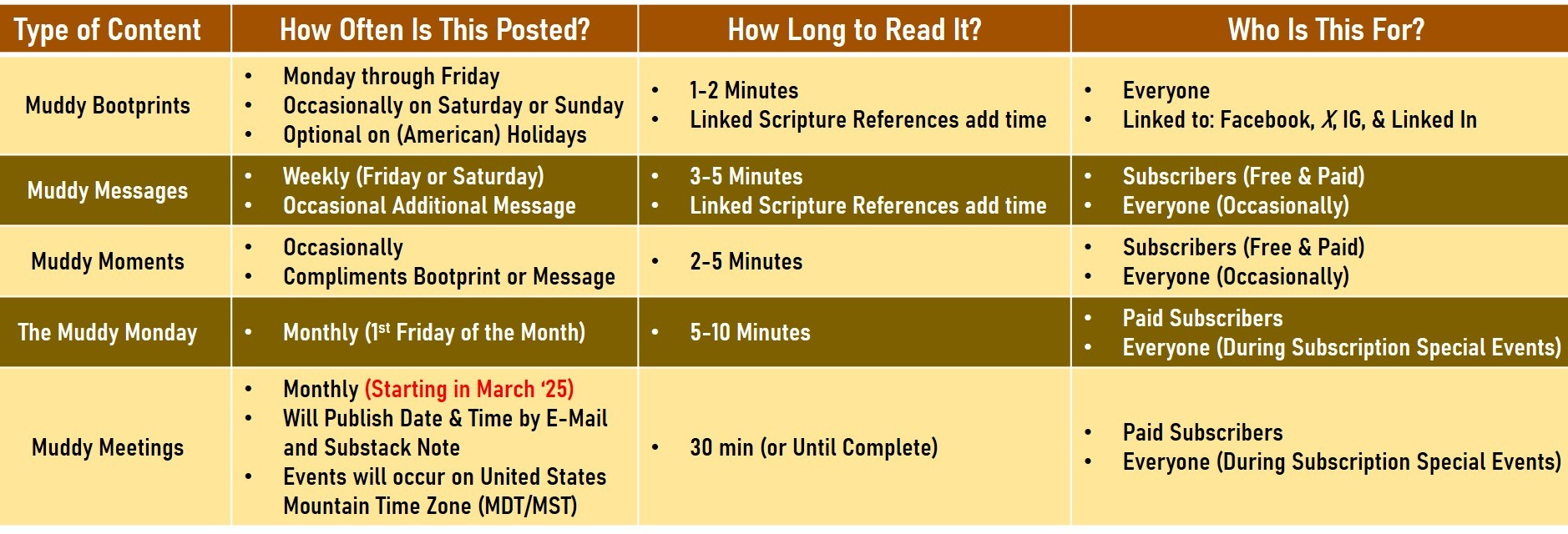 | Type of Content | How Often Is This Posted? | How Long to Read It? | Who Is This For? |
|---|---|---|---|
| Muddy Bootprints | • Monday through Friday • Occasionally on Saturday or Sunday • Optional on (American) Holidays | • 1-2 Minutes • Linked Scripture References add time | • Everyone • Linked to: Facebook, X, IG, & Linked In |
| Muddy Messages | • Weekly (Friday or Saturday) • Occasional Additional Message | • 3-5 Minutes • Linked Scripture References add time | • Subscribers (Free & Paid) • Everyone (Occasionally) |
| Muddy Moments | • Occasionally • Compliments Bootprint or Message | • 2-5 Minutes | • Subscribers (Free & Paid) • Everyone (Occasionally) |
| The Muddy Monday | • Monthly ($1^{st}$ Friday of the Month) | • 5-10 Minutes | • Paid Subscribers • Everyone (During Subscription Special Events) |
| Muddy Meetings | • Monthly (Starting in March '25) • Will Publish Date & Time by E-Mail and Substack Note • Events will occur on United States Mountain Time Zone (MDT/MST) | • 30 min (or Until Complete) | • Paid Subscribers • Everyone (During Subscription Special Events) |